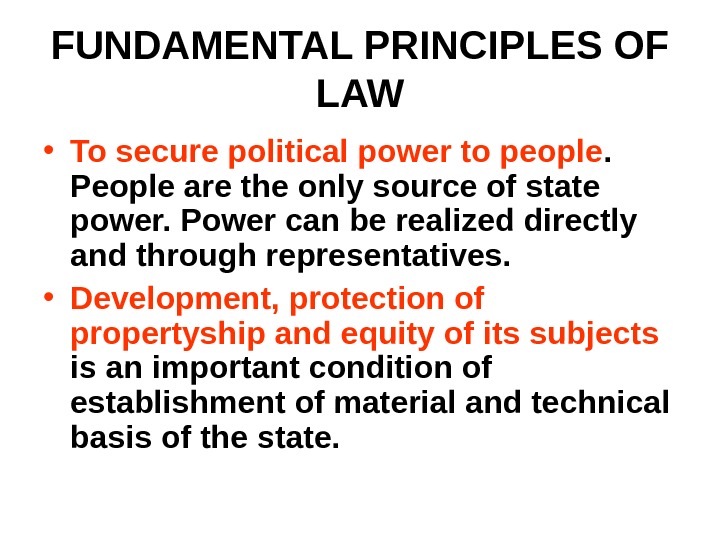 FUNDAMENTAL PRINCIPLES OF LAW

• To secure political power to people. People are the only source of state power. Power can be realized directly and through representatives.
• Development, protection of propertyship and equity of its subjects is an important condition of establishment of material and technical basis of the state.